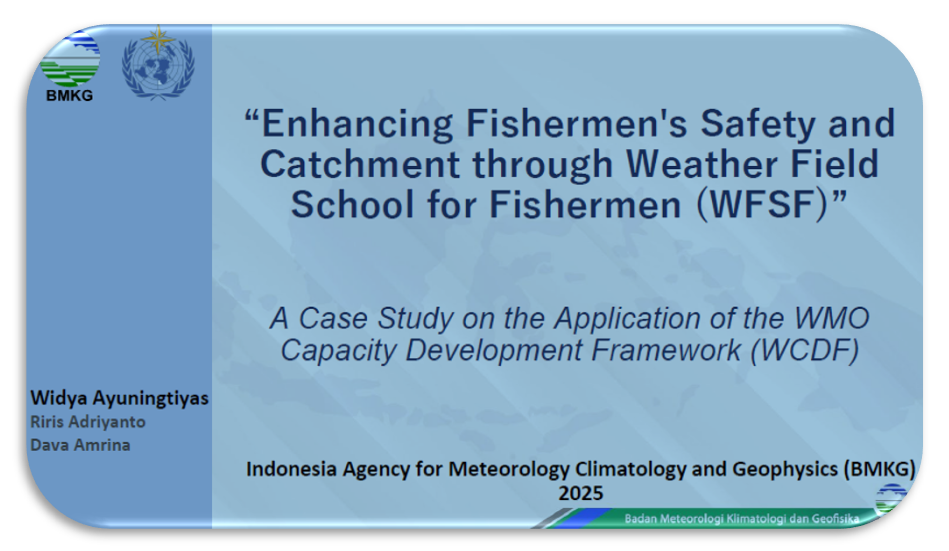 BMKG

“Enhancing Fishermen's Safety and Catchment through Weather Field School for Fishermen (WFSF)”

A Case Study on the Application of the WMO Capacity Development Framework (WCDF)

Widya Ayuningtiyas
Riris Adriyanto
Dava Amrina

Indonesia Agency for Meteorology Climatology and Geophysics (BMKG)
2025

Badan Meteorologi Klimatologi dan Geofisika